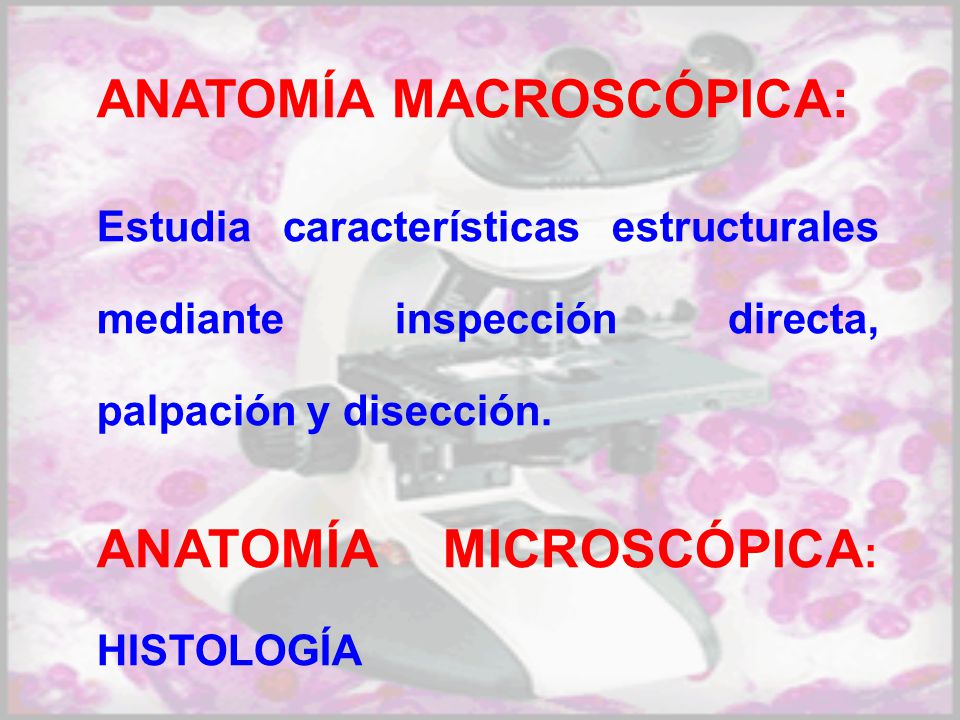 ANATOMÍA MACROSCÓPICA:

Estudia características estructurales mediante inspección directa, palpación y disección.

ANATOMÍA MICROSCÓPICA:

HISTOLOGÍA